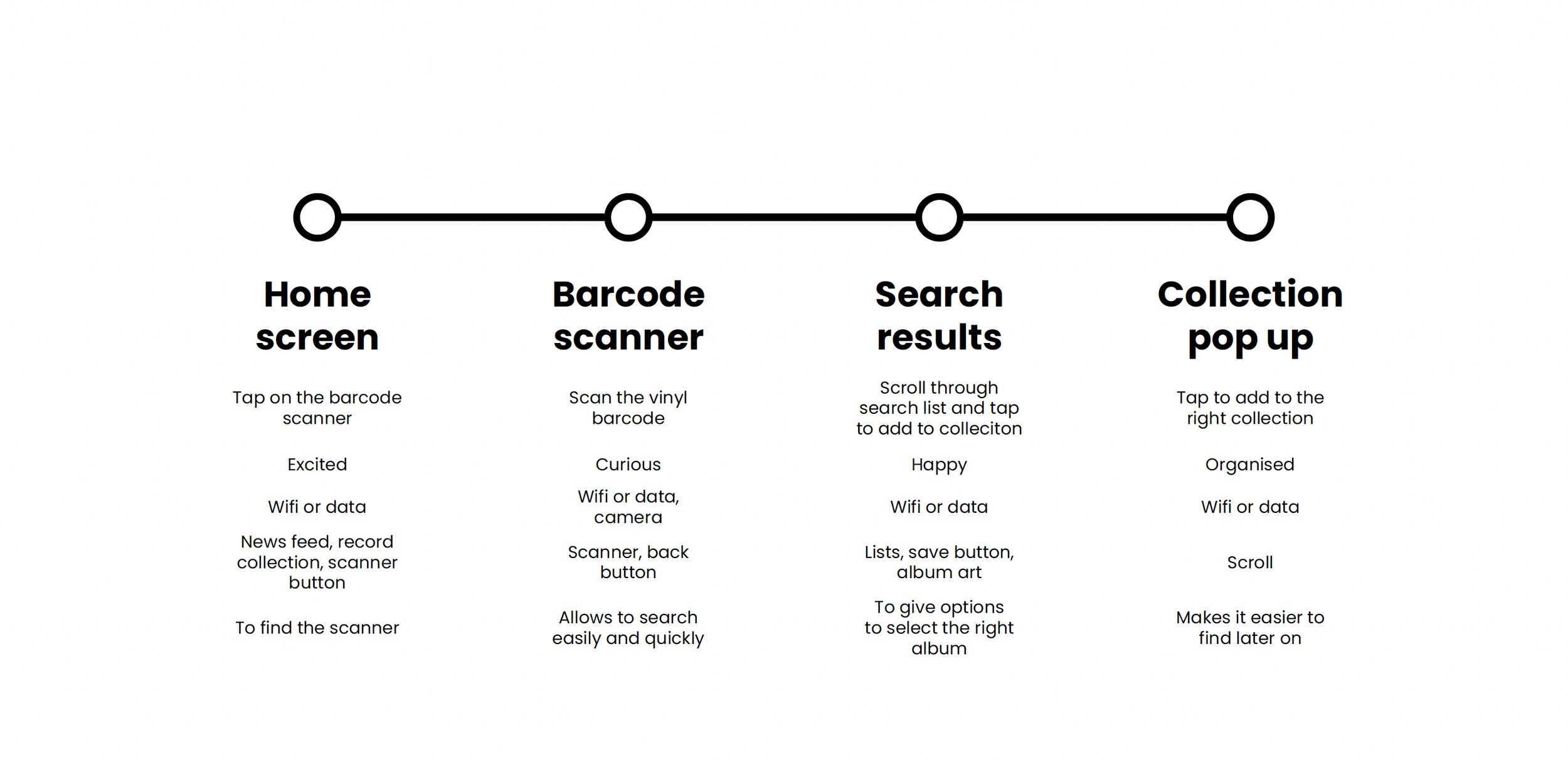 Home screen

Tap on the barcode scanner

Excited

Wifi or data

News feed, record collection, scanner button

To find the scanner

Barcode scanner

Scan the vinyl barcode

Curious

Wifi or data, camera

Scanner, back button

Allows to search easily and quickly

Search results

Scroll through search list and tap to add to colleciton

Happy

Wifi or data

Lists, save button, album art

To give options to select the right album

Collection pop up

Tap to add to the right collection

Organised

Wifi or data

Scroll

Makes it easier to find later on